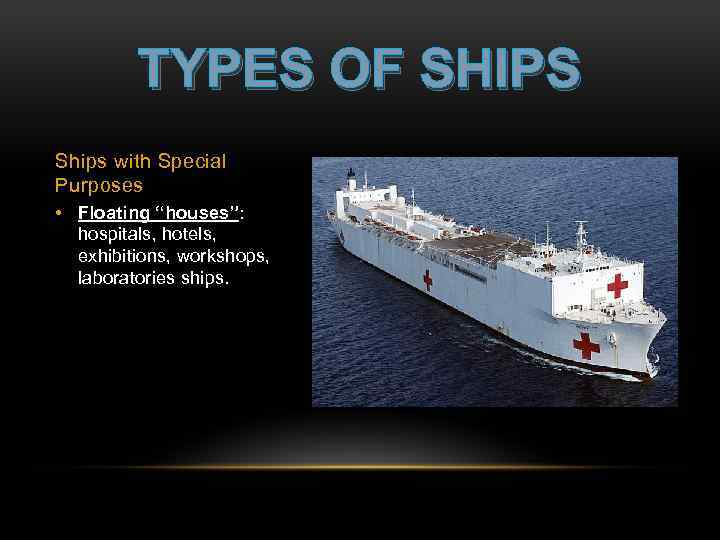 TYPES OF SHIPS

Ships with Special Purposes

• Floating "houses": hospitals, hotels, exhibitions, workshops, laboratories ships.